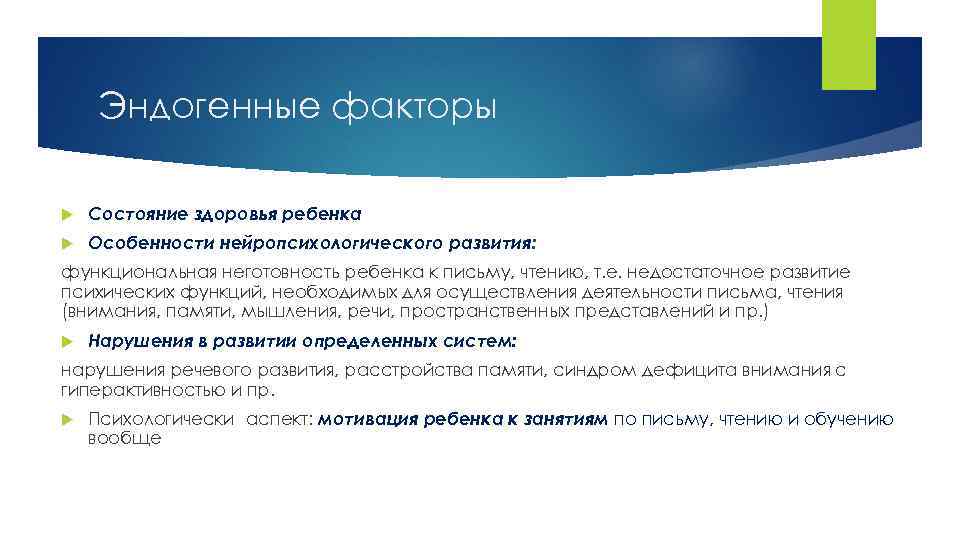 Эндогенные факторы

Состояние здоровья ребенка

Особенности нейропсихологического развития:

функциональная неготовность ребенка к письму, чтению, т.е. недостаточное развитие психических функций, необходимых для осуществления деятельности письма, чтения (внимания, памяти, мышления, речи, пространственных представлений и пр.)

Нарушения в развитии определенных систем:

нарушения речевого развития, расстройства памяти, синдром дефицита внимания с гиперактивностью и пр.

Психологически аспект: мотивация ребенка к занятиям по письму, чтению и обучению вообще